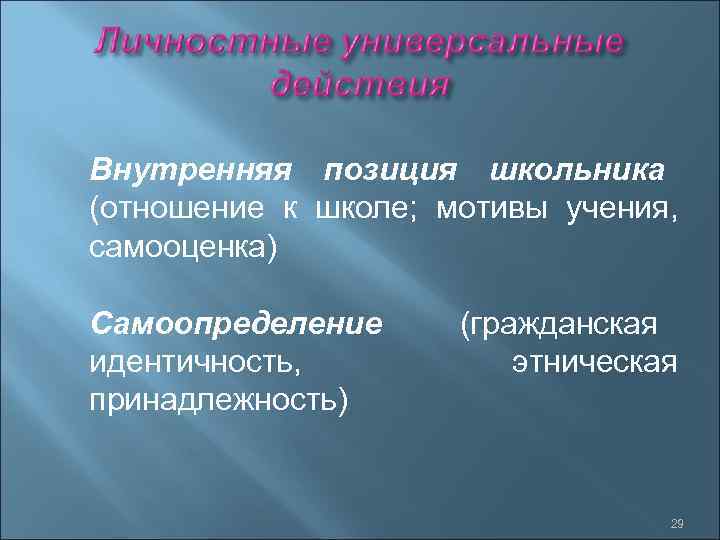 Личностные универсальные действия

Внутренняя позиция школьника (отношение к школе; мотивы учения, самооценка)

Самоопределение (гражданская идентичность, этническая принадлежность)

29